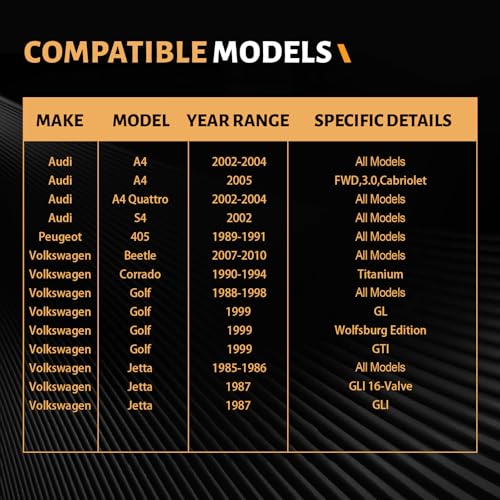 COMPATIBLE MODELS

| MAKE | MODEL | YEAR RANGE | SPECIFIC DETAILS |
|---|---|---|---|
| Audi | A4 | 2002-2004 | All Models |
| Audi | A4 | 2005 | FWD,3.0,Cabriolet |
| Audi | A4 Quattro | 2002-2004 | All Models |
| Audi | S4 | 2002 | All Models |
| Peugeot | 405 | 1989-1991 | All Models |
| Volkswagen | Beetle | 2007-2010 | All Models |
| Volkswagen | Corrado | 1990-1994 | Titanium |
| Volkswagen | Golf | 1988-1998 | All Models |
| Volkswagen | Golf | 1999 | GL |
| Volkswagen | Golf | 1999 | Wolfsburg Edition |
| Volkswagen | Golf | 1999 | GTI |
| Volkswagen | Jetta | 1985-1986 | All Models |
| Volkswagen | Jetta | 1987 | GLI 16-Valve |
| Volkswagen | Jetta | 1987 | GLI |